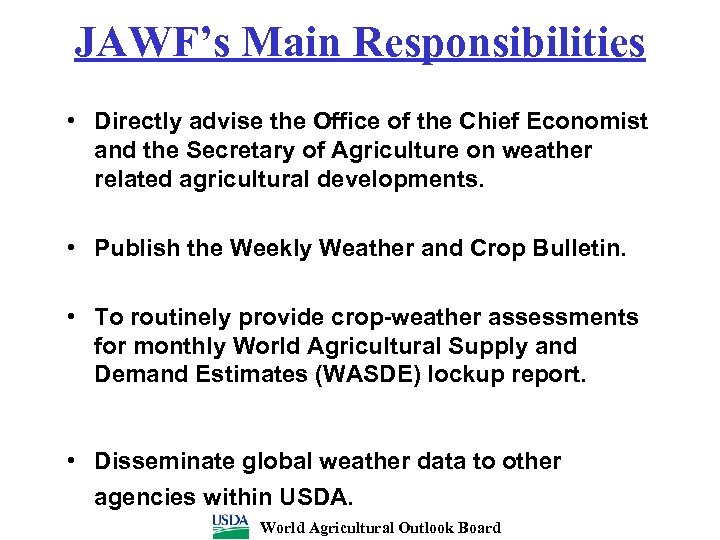 JAWF's Main Responsibilities

• Directly advise the Office of the Chief Economist and the Secretary of Agriculture on weather related agricultural developments.

• Publish the Weekly Weather and Crop Bulletin.

• To routinely provide crop-weather assessments for monthly World Agricultural Supply and Demand Estimates (WASDE) lockup report.

• Disseminate global weather data to other agencies within USDA.

USDA World Agricultural Outlook Board